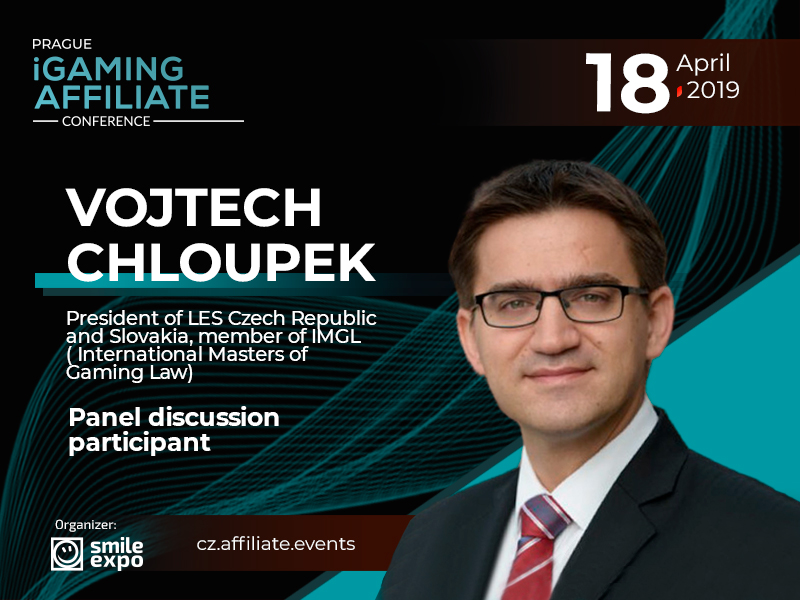 PRAGUE
iGAMING AFFILIATE
CONFERENCE

18 April 2019

VOJTECH CHLOUPEK

President of LES Czech Republic and Slovakia, member of IMGL ( International Masters of Gaming Law)

Panel discussion participant

Organizer:
smile expo

cz.affiliate.events